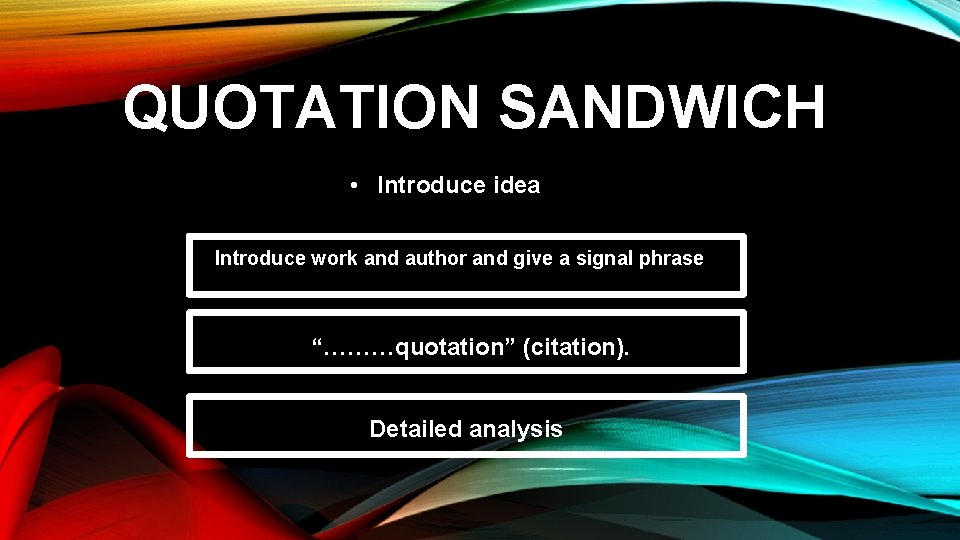 QUOTATION SANDWICH

• Introduce idea

Introduce work and author and give a signal phrase

“………quotation” (citation).

Detailed analysis